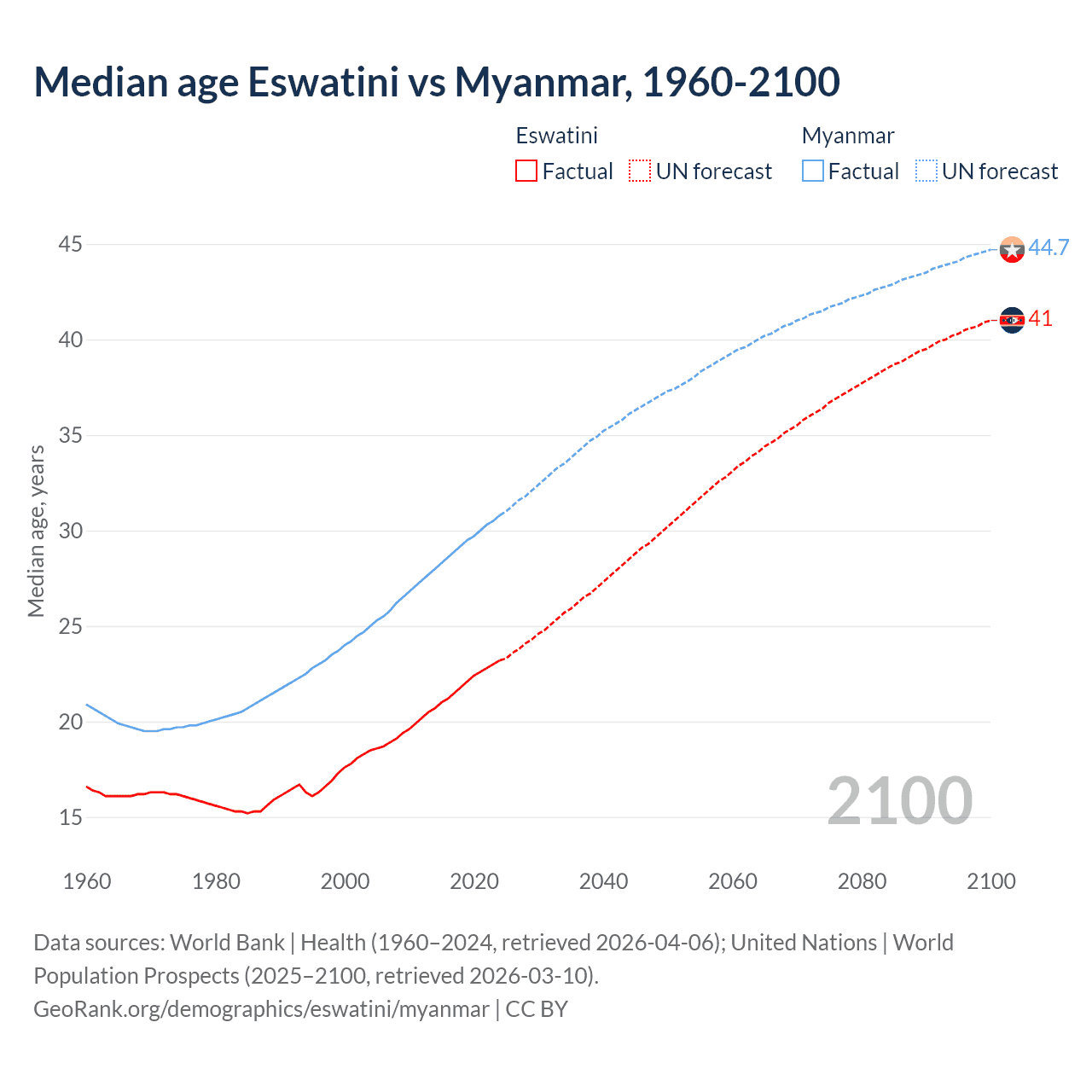 Median age Eswatini vs Myanmar, 1960-2100

Eswatini
Factual UN forecast

Myanmar
Factual UN forecast

Median age, years

45
40
35
30
25
20
15

44.7
41

2100

1960 1980 2000 2020 2040 2060 2080 2100

Data sources: World Bank | Health (1960–2024, retrieved 2026-04-06); United Nations | World Population Prospects (2025–2100, retrieved 2026-03-10).
GeoRank.org/demographics/eswatini/myanmar | CC BY